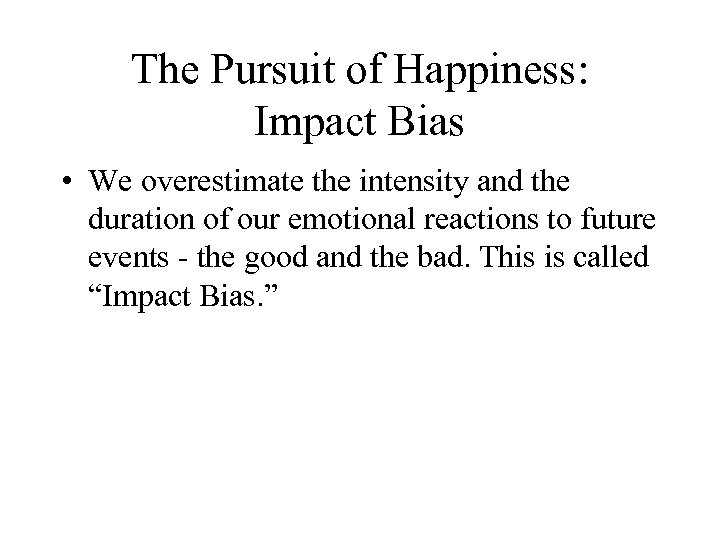 The Pursuit of Happiness: Impact Bias

• We overestimate the intensity and the duration of our emotional reactions to future events - the good and the bad. This is called “Impact Bias.”